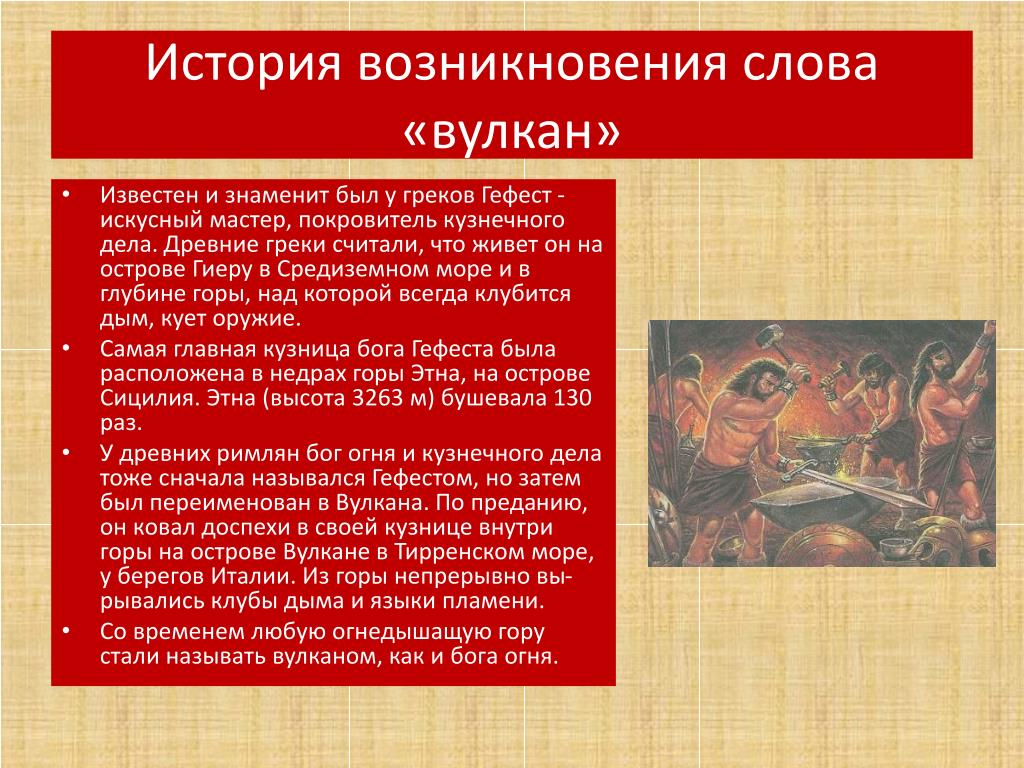 История возникновения слова «вулкан»

• Известен и знаменит был у греков Гефест - искусный мастер, покровитель кузнечного дела. Древние греки считали, что живет он на острове Гиеру в Средиземном море и в глубине горы, над которой всегда клубится дым, кует оружие.
• Самая главная кузница бога Гефеста была расположена в недрах горы Этна, на острове Сицилия. Этна (высота 3263 м) бушевала 130 раз.
• У древних римлян бог огня и кузнечного дела тоже сначала назывался Гефестом, но затем был переименован в Вулкана. По преданию, он ковал доспехи в своей кузнице внутри горы на острове Вулкане в Тирренском море, у берегов Италии. Из горы непрерывно вырывались клубы дыма и языки пламени.
• Со временем любую огнедышащую гору стали называть вулканом, как и бога огня.